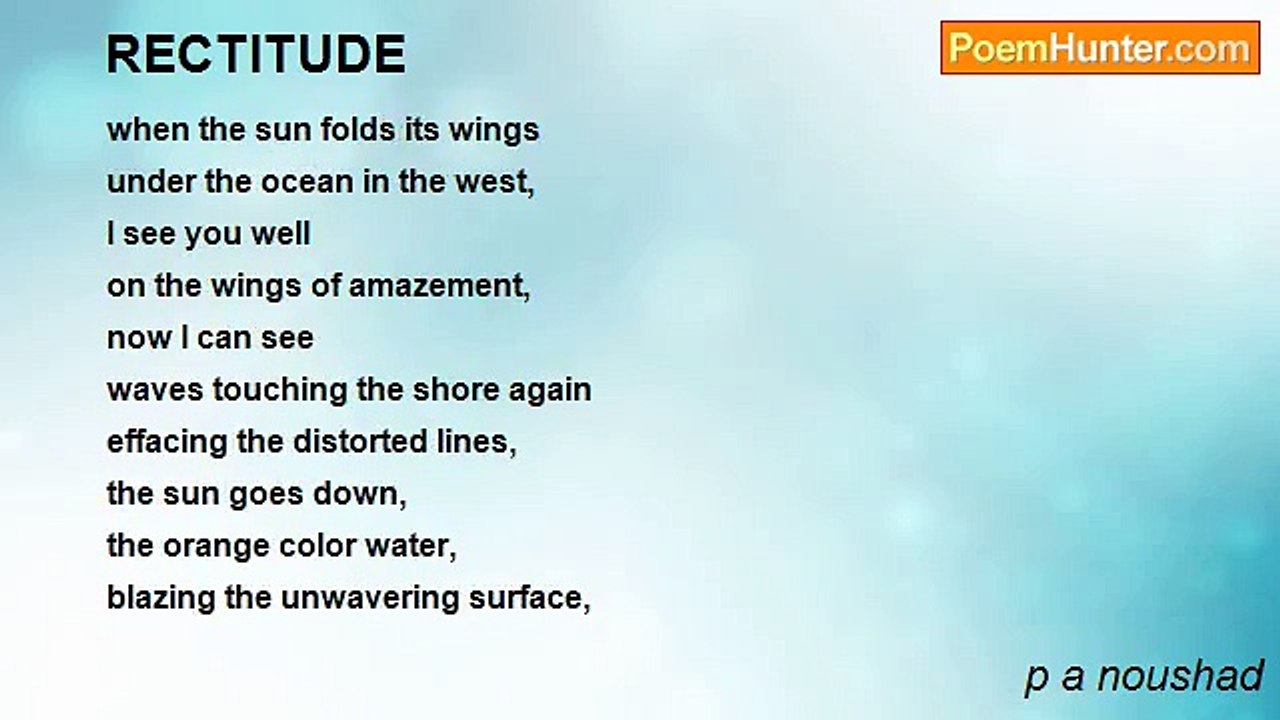 RECTITUDE

PoemHunter.com

when the sun folds its wings
under the ocean in the west,
I see you well
on the wings of amazement,
now I can see
waves touching the shore again
effacing the distorted lines,
the sun goes down,
the orange color water,
blazing the unwavering surface,

p a noushad